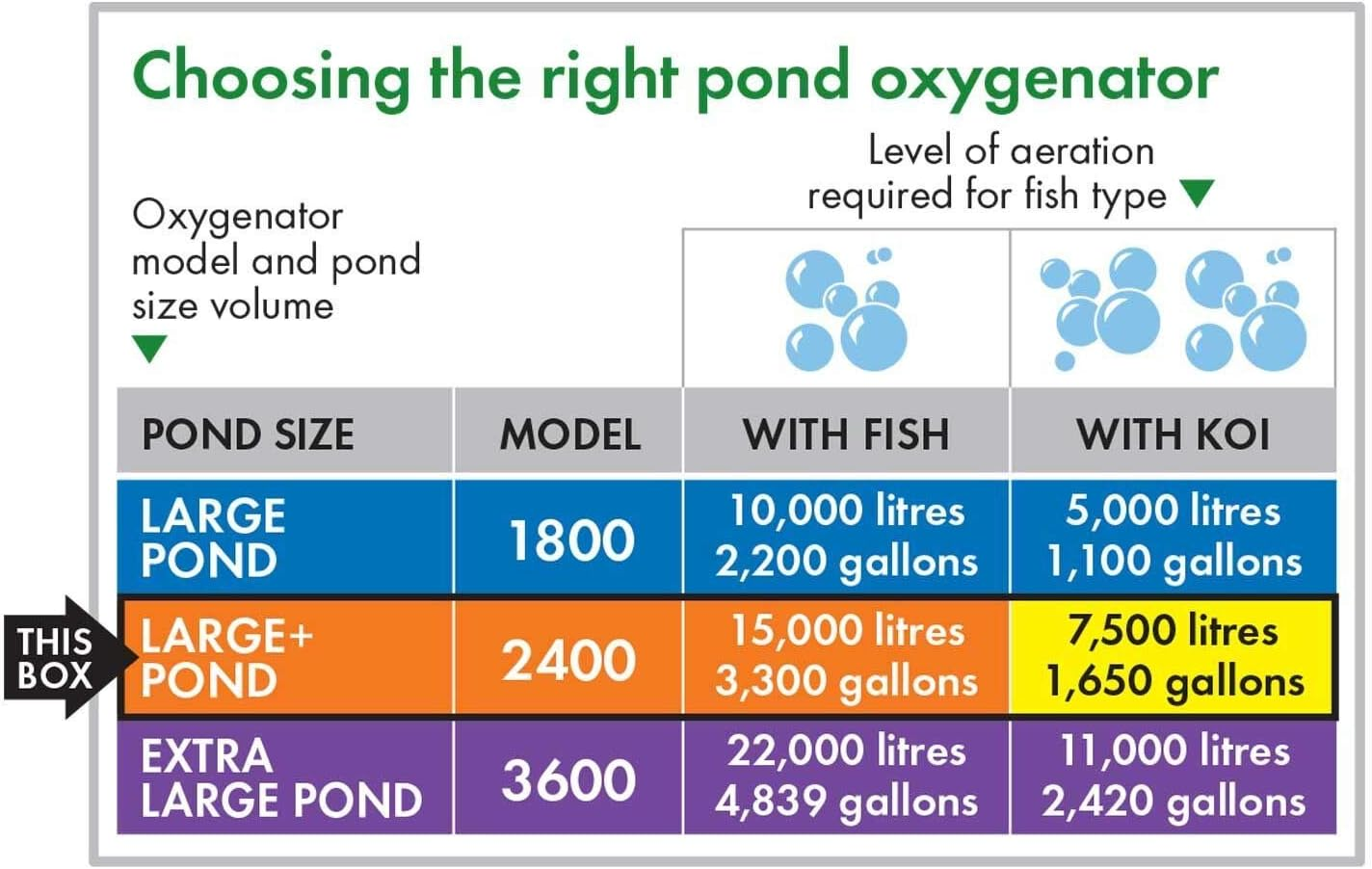 Choosing the right pond oxygenator

Oxygenator model and pond size volume

Level of aeration required for fish type

| POND SIZE | MODEL | WITH FISH | WITH KOI |
|---|---|---|---|
| LARGE POND | 1800 | 10,000 litres 2,200 gallons | 5,000 litres 1,100 gallons |
| LARGE+ POND | 2400 | 15,000 litres 3,300 gallons | 7,500 litres 1,650 gallons |
| EXTRA LARGE POND | 3600 | 22,000 litres 4,839 gallons | 11,000 litres 2,420 gallons |

THIS BOX